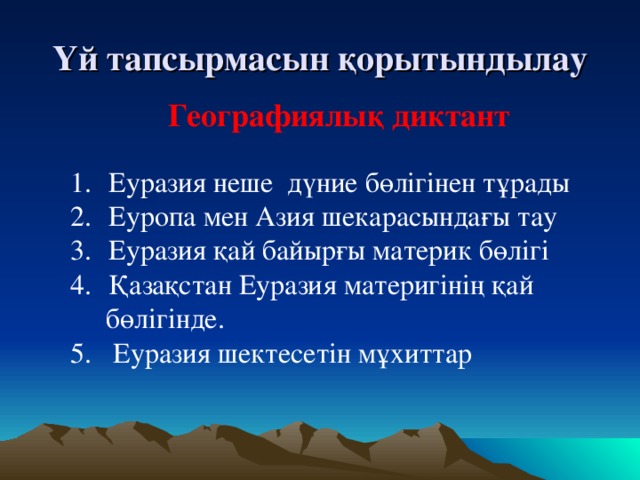 Үй тапсырмасын қорытындылау

Географиялық диктант

1. Еуразия неше дүние бөлігінен тұрады
2. Еуропа мен Азия шекарасындағы тау
3. Еуразия қай байырғы материк бөлігі
4. Қазақстан Еуразия материгінің қай бөлігінде.
5. Еуразия шектесетін мұхиттар